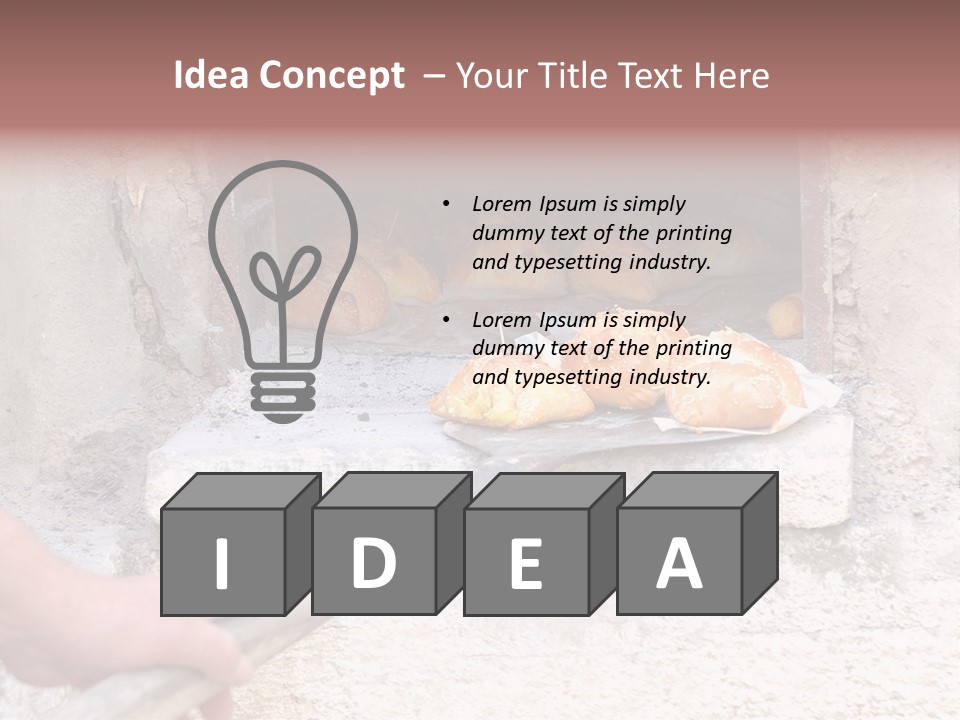 Idea Concept – Your Title Text Here

• Lorem Ipsum is simply dummy text of the printing and typesetting industry.

• Lorem Ipsum is simply dummy text of the printing and typesetting industry.

I D E A